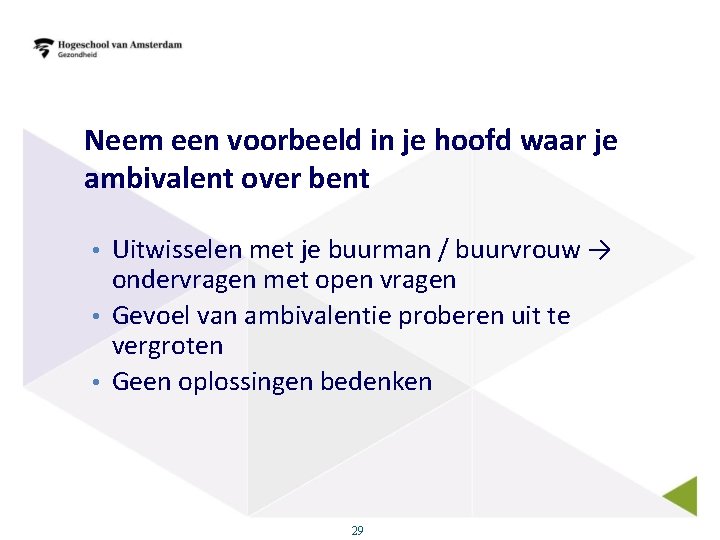 Hogeschool van Amsterdam
Gezondheid

Neem een voorbeeld in je hoofd waar je ambivalent over bent

• Uitwisselen met je buurman / buurvrouw → ondervragen met open vragen
• Gevoel van ambivalentie proberen uit te vergroten
• Geen oplossingen bedenken

29